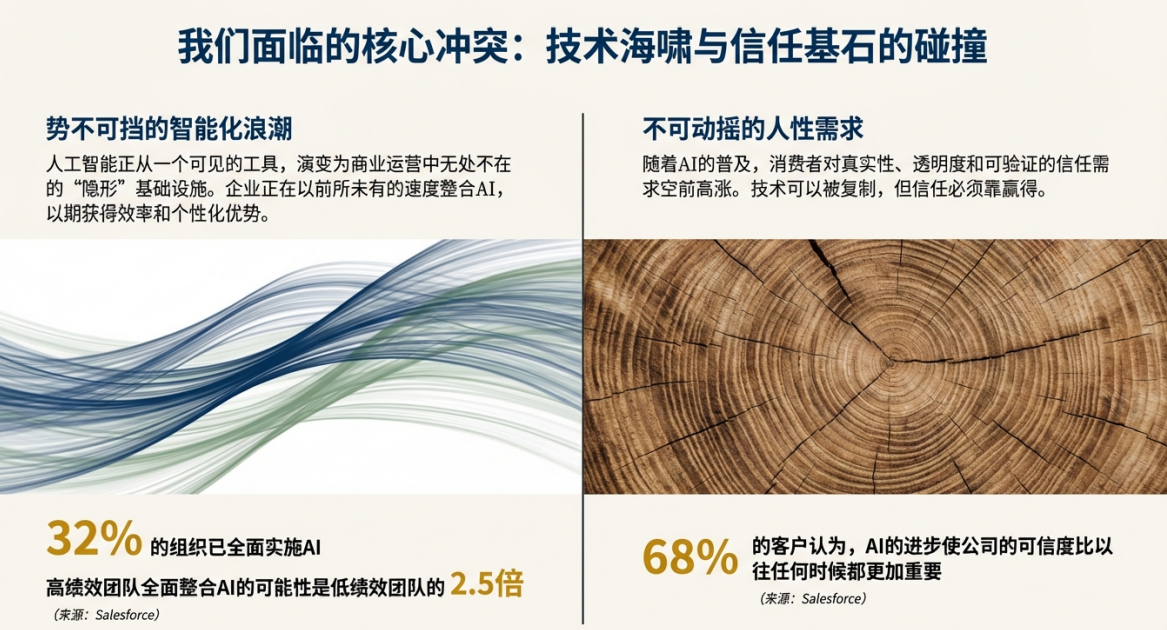 我们面临的核心冲突：技术海啸与信任基石的碰撞

势不可挡的智能化浪潮

人工智能正从一个可见的工具，演变为商业运营中无处不在的“隐形”基础设施。企业正在以前所未有的速度整合AI，以期获得效率和个性化优势。

32% 的组织已全面实施AI

高绩效团队全面整合AI的可能性是低绩效团队的 2.5倍

（来源：Salesforce）

不可动摇的人性需求

随着AI的普及，消费者对真实性、透明度和可验证的信任需求空前高涨。技术可以被复制，但信任必须靠赢得。

68% 的客户认为，AI的进步使公司的可信度比以往任何时候都更加重要

（来源：Salesforce）